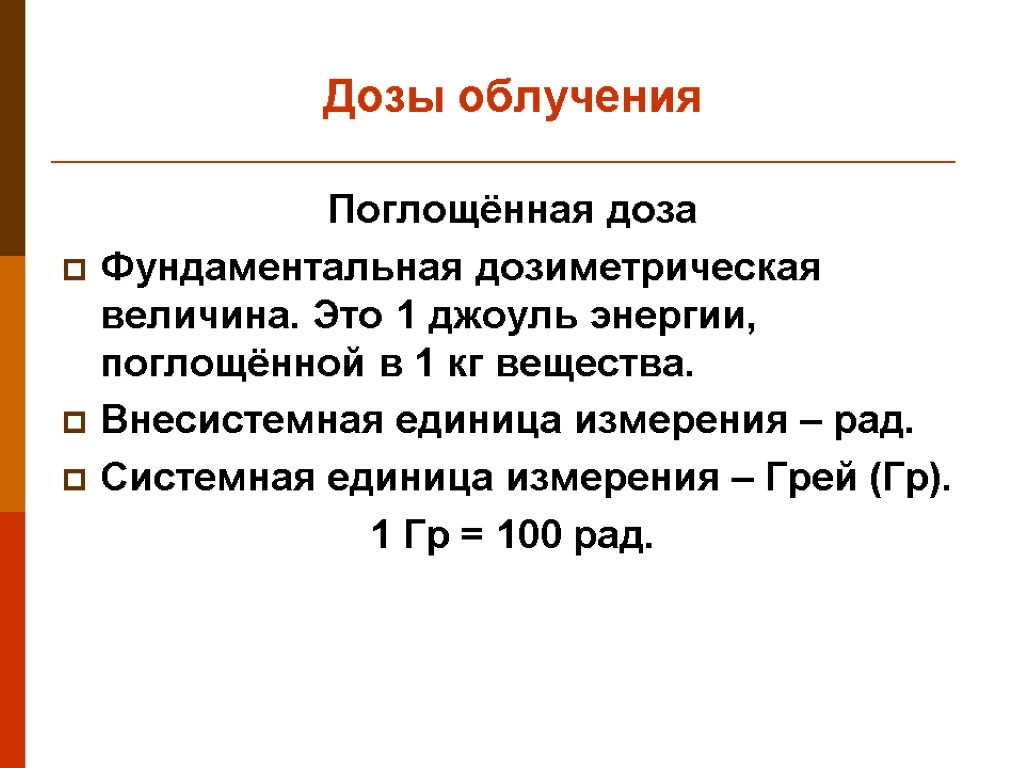 Дозы облучения

Поглощённая доза

Фундаментальная дозиметрическая величина. Это 1 джоуль энергии, поглощённой в 1 кг вещества.

Внесистемная единица измерения – рад.

Системная единица измерения – Грей (Гр).

1 Гр = 100 рад.